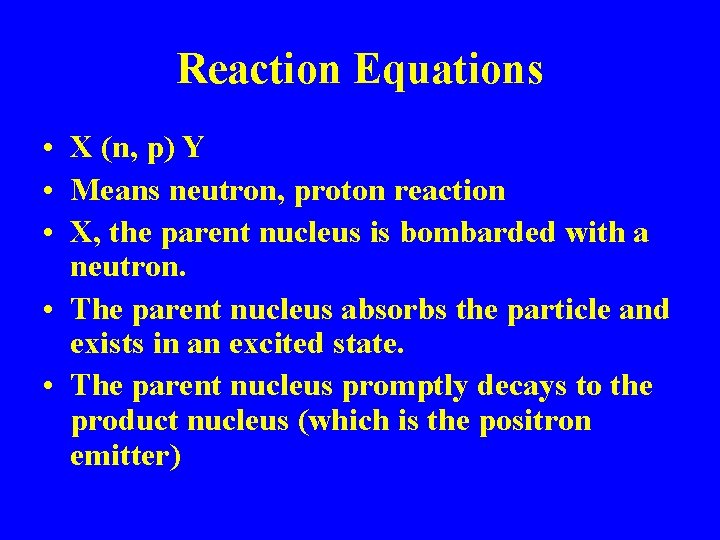 Reaction Equations

• X (n, p) Y
• Means neutron, proton reaction
• X, the parent nucleus is bombarded with a neutron.
• The parent nucleus absorbs the particle and exists in an excited state.
• The parent nucleus promptly decays to the product nucleus (which is the positron emitter)